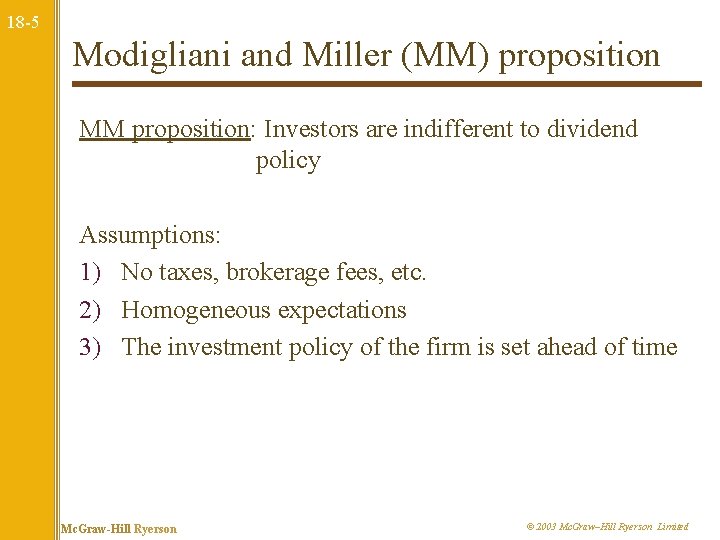 18-5

Modigliani and Miller (MM) proposition

MM proposition: Investors are indifferent to dividend policy

Assumptions:
1) No taxes, brokerage fees, etc.
2) Homogeneous expectations
3) The investment policy of the firm is set ahead of time

McGraw-Hill Ryerson

© 2003 McGraw–Hill Ryerson Limited